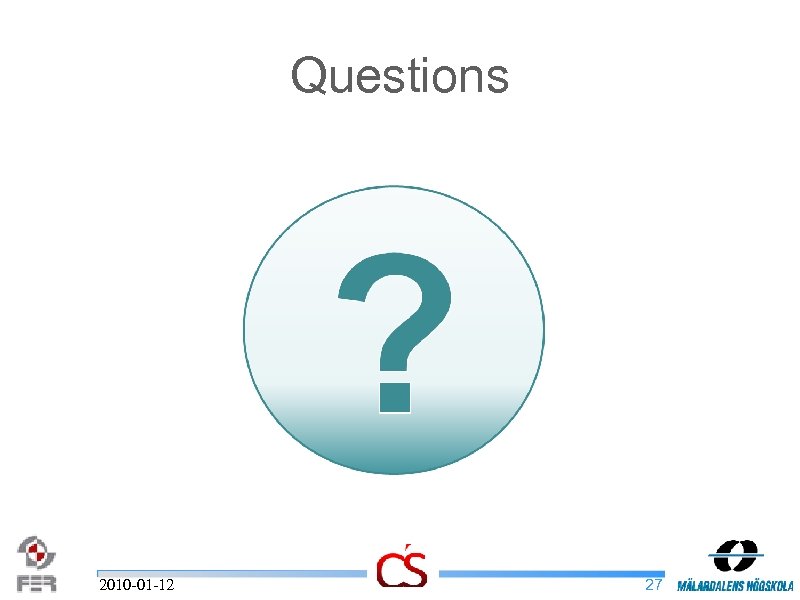 Questions

?

FER

2010-01-12

CS

27

MÄLARDALENS HÖGSKOLA